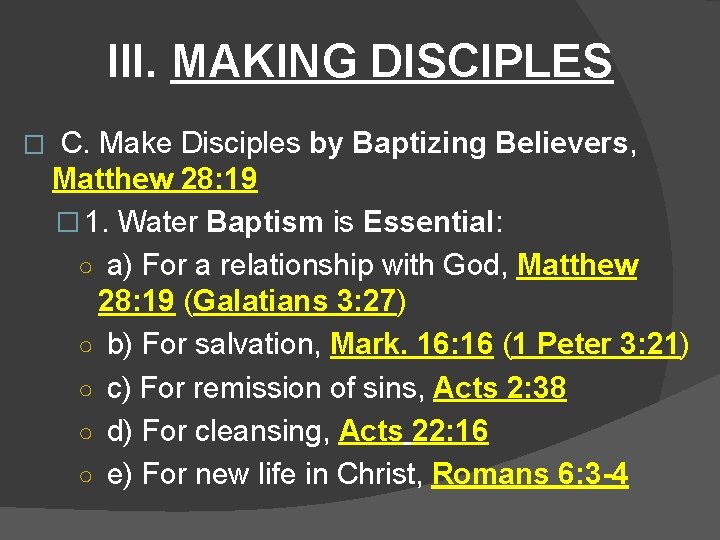 III. MAKING DISCIPLES

C. Make Disciples by Baptizing Believers, Matthew 28:19

1. Water Baptism is Essential:

a) For a relationship with God, Matthew 28:19 (Galatians 3:27)

b) For salvation, Mark. 16:16 (1 Peter 3:21)

c) For remission of sins, Acts 2:38

d) For cleansing, Acts 22:16

e) For new life in Christ, Romans 6:3-4